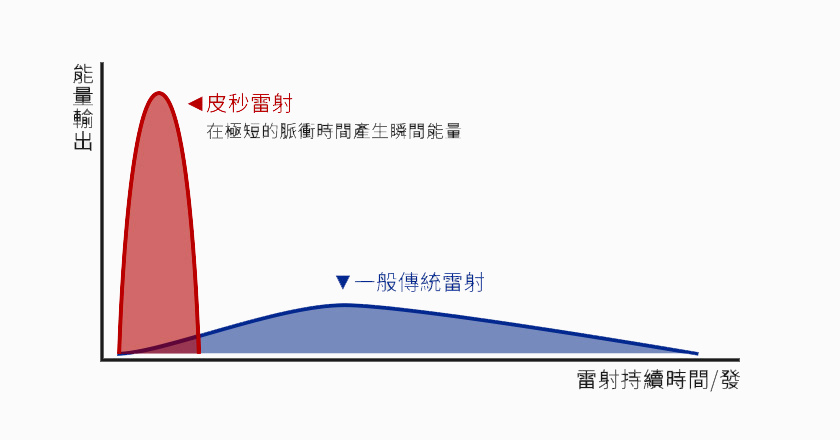 能量輸出

◀皮秒雷射
在極短的脈衝時間產生瞬間能量

▼一般傳統雷射

雷射持續時間/發